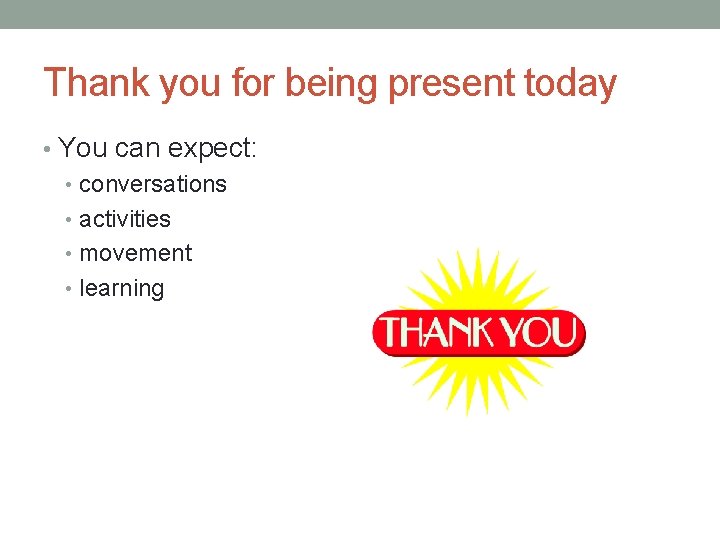 Thank you for being present today

• You can expect:
  • conversations
  • activities
  • movement
  • learning

THANK YOU